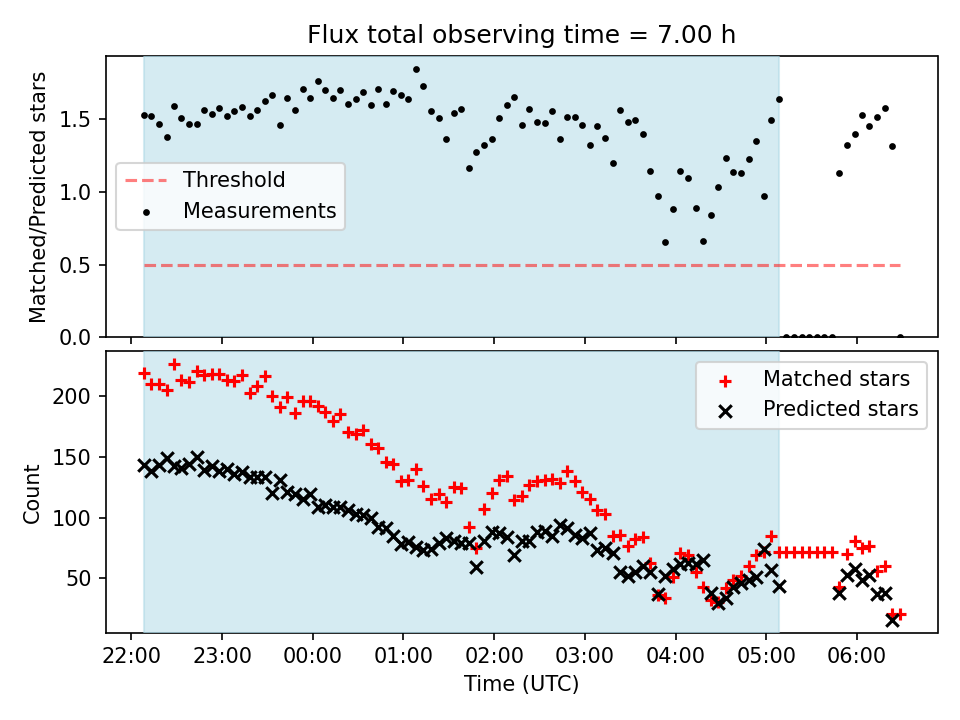 Flux total observing time = 7.00 h

Matched/Predicted stars

1.5
1.0
0.5
0.0

Threshold
Measurements

Count

200
150
100
50

Matched stars
Predicted stars

22:00 23:00 00:00 01:00 02:00 03:00 04:00 05:00 06:00

Time (UTC)